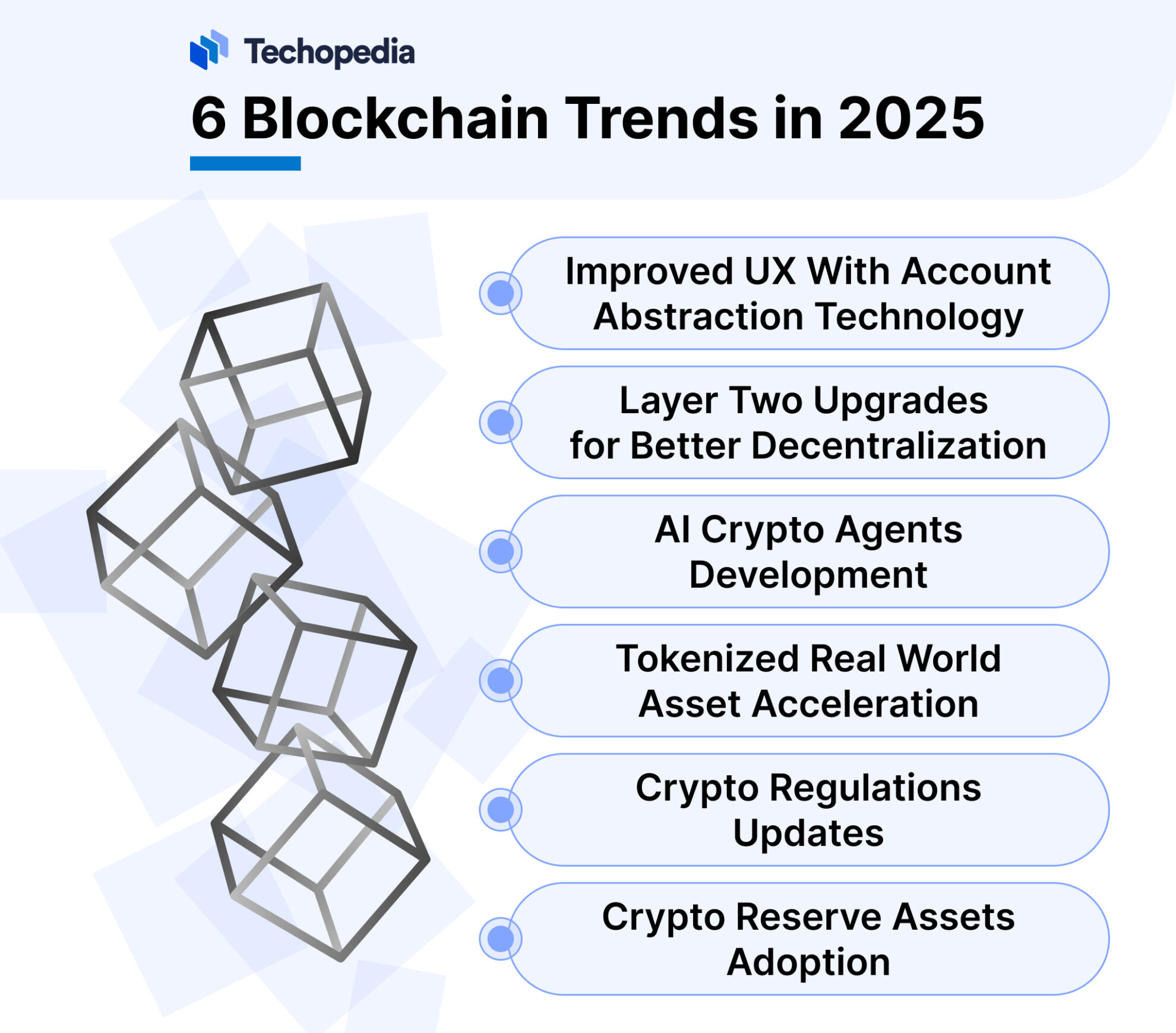 Techopedia

6 Blockchain Trends in 2025

Improved UX With Account Abstraction Technology

Layer Two Upgrades for Better Decentralization

AI Crypto Agents Development

Tokenized Real World Asset Acceleration

Crypto Regulations Updates

Crypto Reserve Assets Adoption